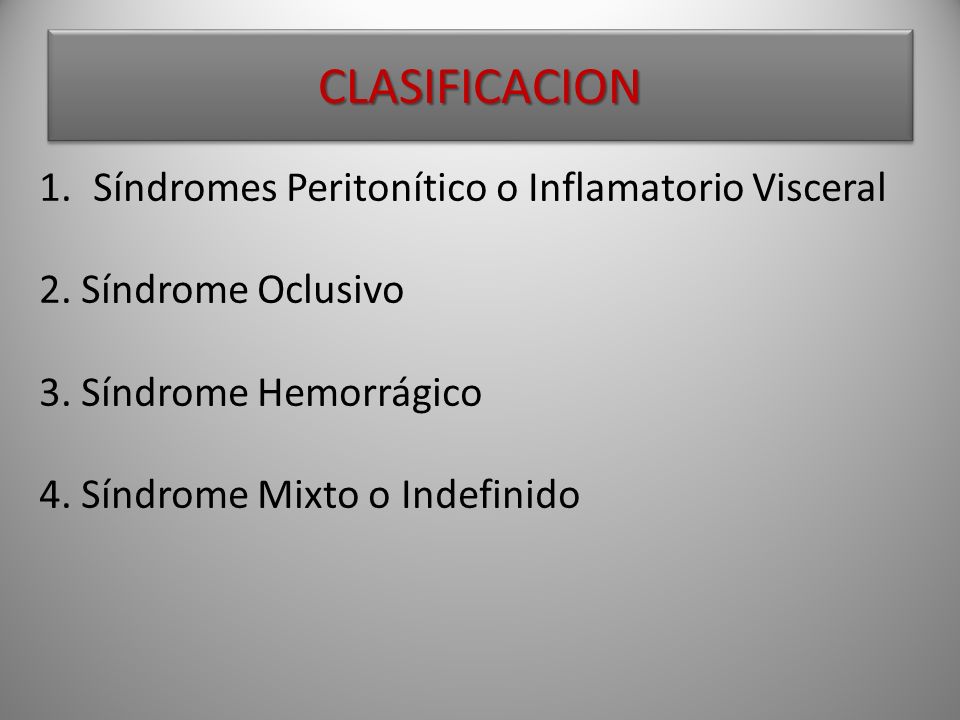 CLASIFICACION

1. Síndromes Peritonítico o Inflamatorio Visceral

2. Síndrome Oclusivo

3. Síndrome Hemorrágico

4. Síndrome Mixto o Indefinido